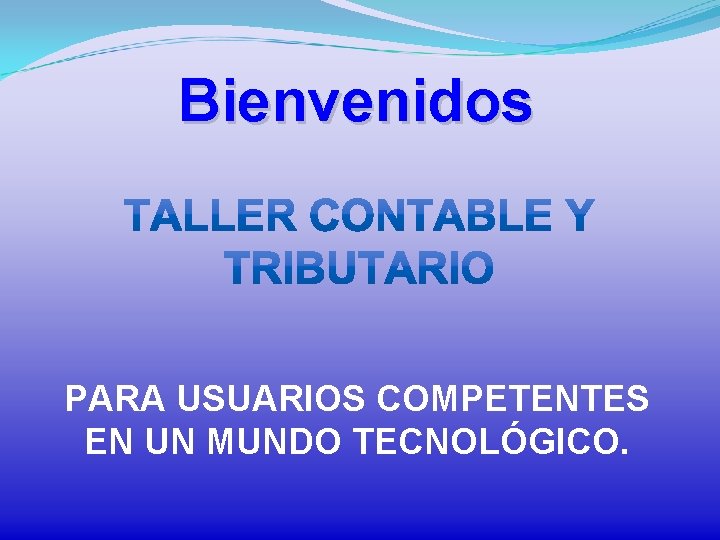 Bienvenidos

TALLER CONTABLE Y TRIBUTARIO

PARA USUARIOS COMPETENTES EN UN MUNDO TECNOLÓGICO.